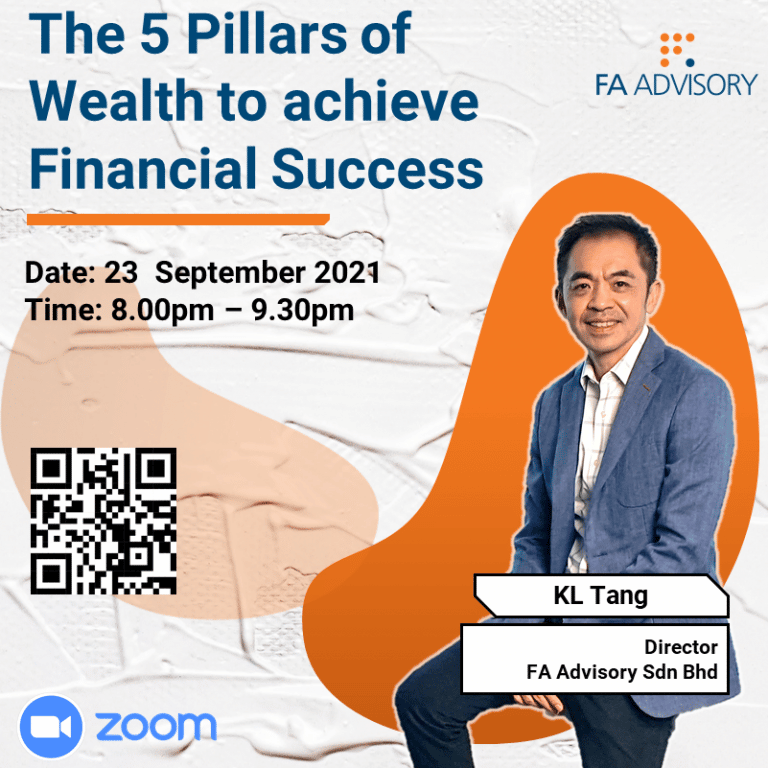 The 5 Pillars of Wealth to achieve Financial Success

FA ADVISORY

Date: 23 September 2021
Time: 8.00pm – 9.30pm

KL Tang

Director
FA Advisory Sdn Bhd

zoom